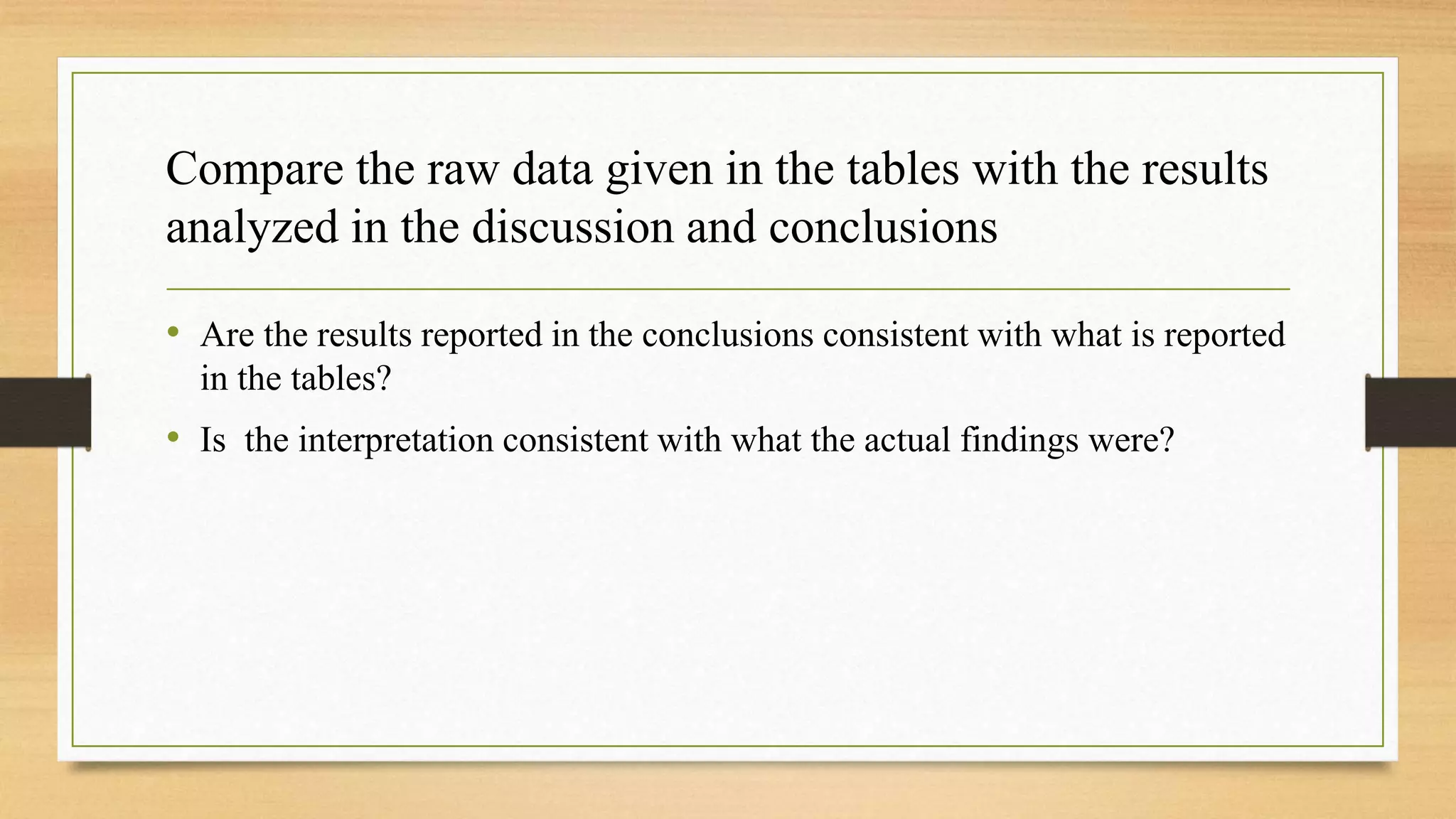 Compare the raw data given in the tables with the results analyzed in the discussion and conclusions

• Are the results reported in the conclusions consistent with what is reported in the tables?

• Is the interpretation consistent with what the actual findings were?